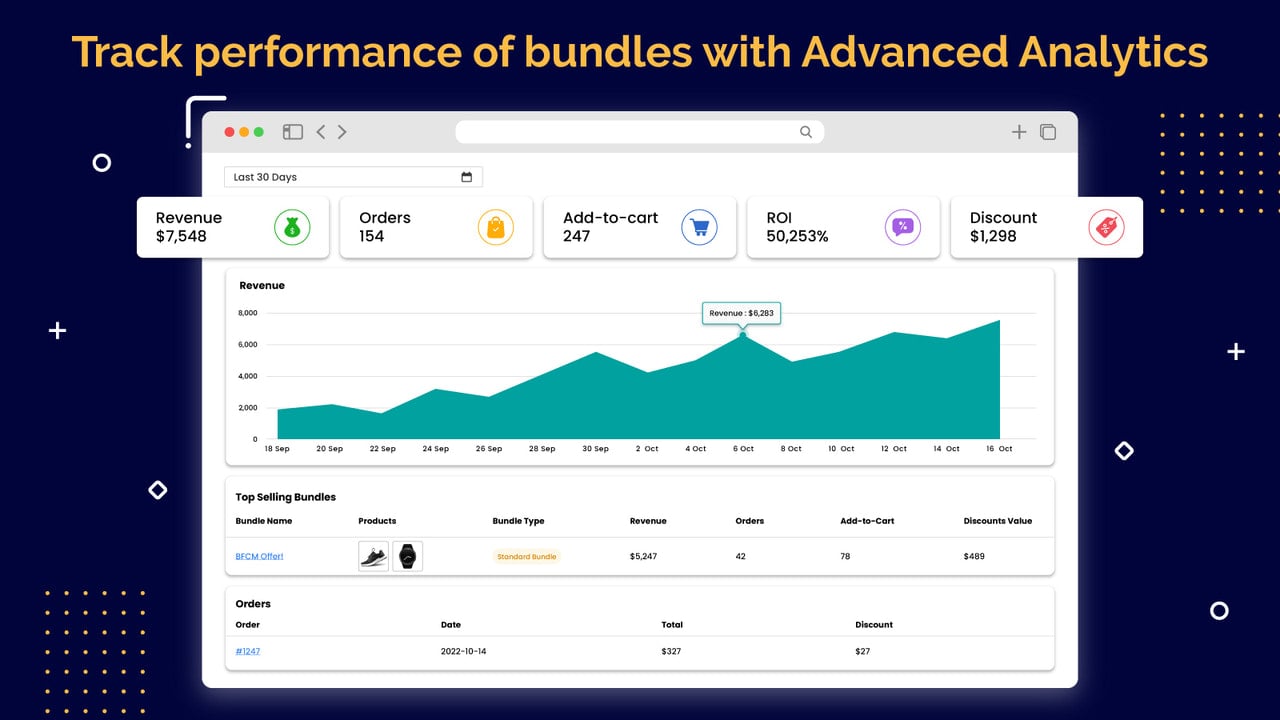 Track performance of bundles with Advanced Analytics

Last 30 Days

Revenue
$7,548

Orders
154

Add-to-cart
247

ROI
50,253%

Discount
$1,298

Revenue

Revenue : $6,283

8,000
6,000
4,000
2,000
0

18 Sep 20 Sep 22 Sep 24 Sep 26 Sep 28 Sep 30 Sep 2 Oct 4 Oct 6 Oct 8 Oct 10 Oct 12 Oct 14 Oct 16 Oct

Top Selling Bundles

| Bundle Name | Products | Bundle Type | Revenue | Orders | Add-to-Cart | Discounts Value |
|---|---|---|---|---|---|---|
| BFCM Offer! | | Standard Bundle | $5,247 | 42 | 78 | $489 |

Orders

| Order | Date | Total | Discount |
|---|---|---|---|
| #1247 | 2022-10-14 | $327 | $27 |